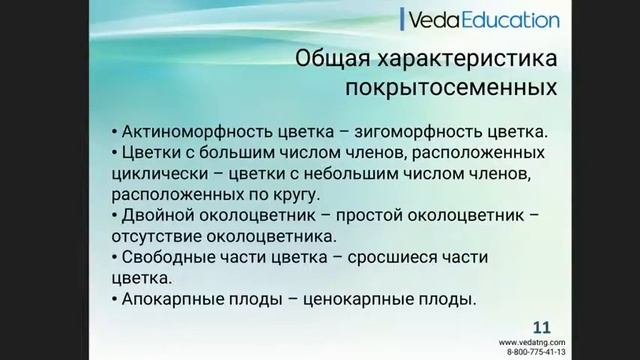 VedaEducation

Общая характеристика покрытосеменных

• Актиноморфность цветка – зигоморфность цветка.
• Цветки с большим числом членов, расположенных циклически – цветки с небольшим числом членов, расположенных по кругу.
• Двойной околоцветник – простой околоцветник – отсутствие околоцветника.
• Свободные части цветка – сросшиеся части цветка.
• Апокарпные плоды – ценокарпные плоды.

11

www.vedatng.com
8-800-775-41-13